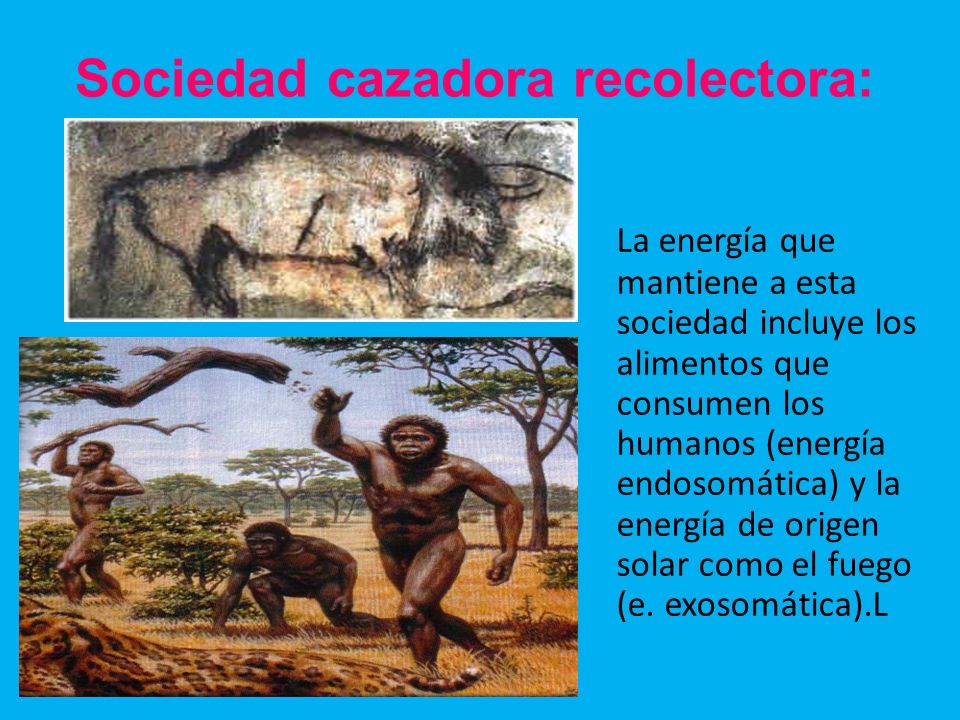 Sociedad cazadora recolectora:

La energía que mantiene a esta sociedad incluye los alimentos que consumen los humanos (energía endosomática) y la energía de origen solar como el fuego (e. exosomática).L